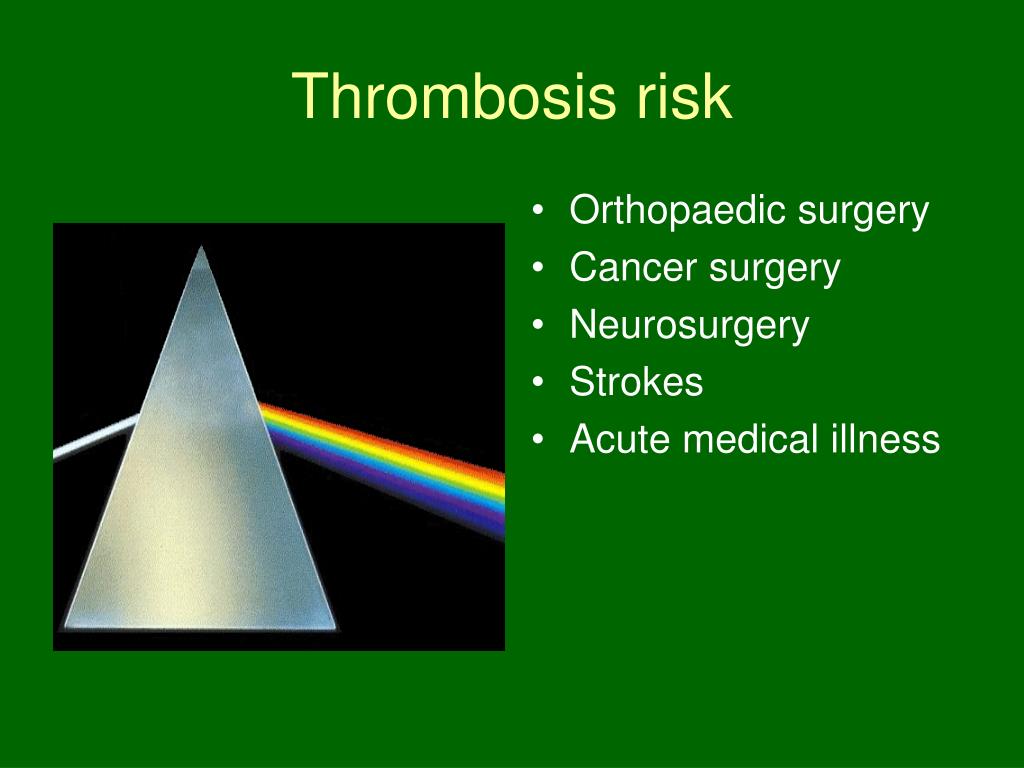 Thrombosis risk

• Orthopaedic surgery
• Cancer surgery
• Neurosurgery
• Strokes
• Acute medical illness